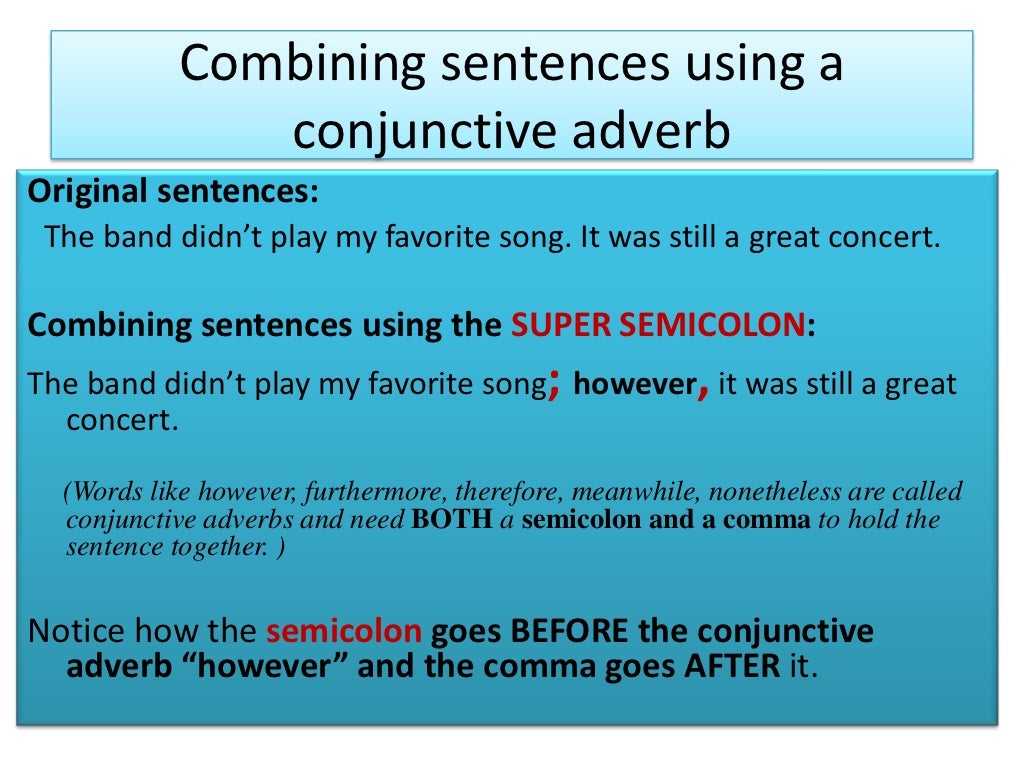 Combining sentences using a conjunctive adverb

Original sentences:
The band didn’t play my favorite song. It was still a great concert.

Combining sentences using the SUPER SEMICOLON:
The band didn’t play my favorite song; however, it was still a great concert.

(Words like however, furthermore, therefore, meanwhile, nonetheless are called conjunctive adverbs and need BOTH a semicolon and a comma to hold the sentence together. )

Notice how the semicolon goes BEFORE the conjunctive adverb “however” and the comma goes AFTER it.